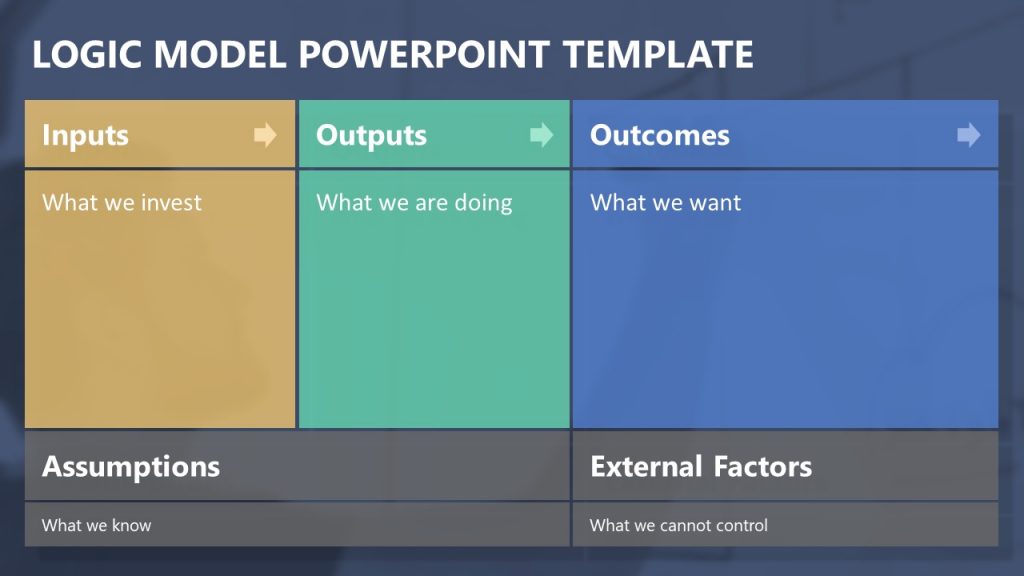 LOGIC MODEL POWERPOINT TEMPLATE

Inputs

What we invest

Outputs

What we are doing

Outcomes

What we want

Assumptions

What we know

External Factors

What we cannot control